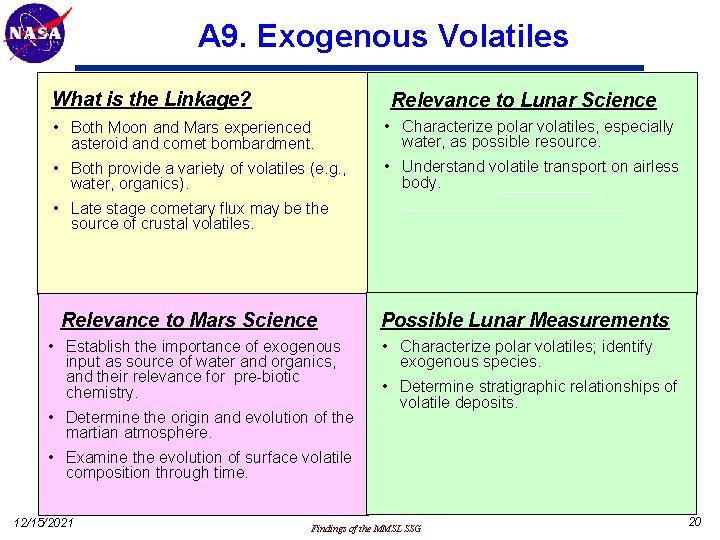 NASA

A9. Exogenous Volatiles

What is the Linkage?

• Both Moon and Mars experienced asteroid and comet bombardment.

• Both provide a variety of volatiles (e.g., water, organics).

• Late stage cometary flux may be the source of crustal volatiles.

Relevance to Lunar Science

• Characterize polar volatiles, especially water, as possible resource.

• Understand volatile transport on airless body.

Relevance to Mars Science

• Establish the importance of exogenous input as source of water and organics, and their relevance for pre-biotic chemistry.

• Determine the origin and evolution of the martian atmosphere.

• Examine the evolution of surface volatile composition through time.

Possible Lunar Measurements

• Characterize polar volatiles; identify exogenous species.

• Determine stratigraphic relationships of volatile deposits.

12/15/2021

Findings of the MMSL SSG

20